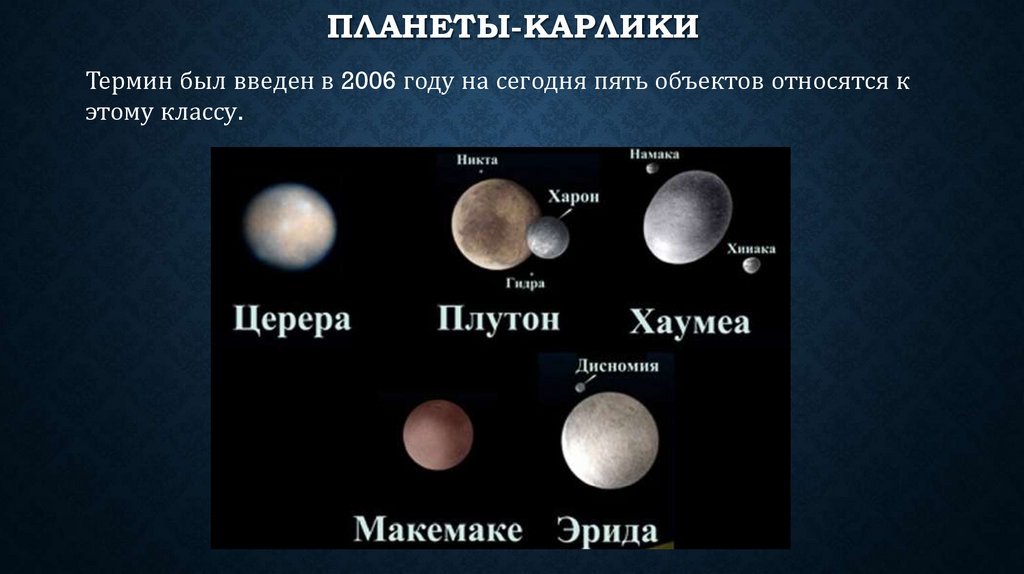 ПЛАНЕТЫ-КАРЛИКИ

Термин был введен в 2006 году на сегодня пять объектов относятся к этому классу.

Никта
Харон
Гидра
Намака
Хииака
Церера
Плутон
Хаумеа
Дисномия
Макемаке
Эрида